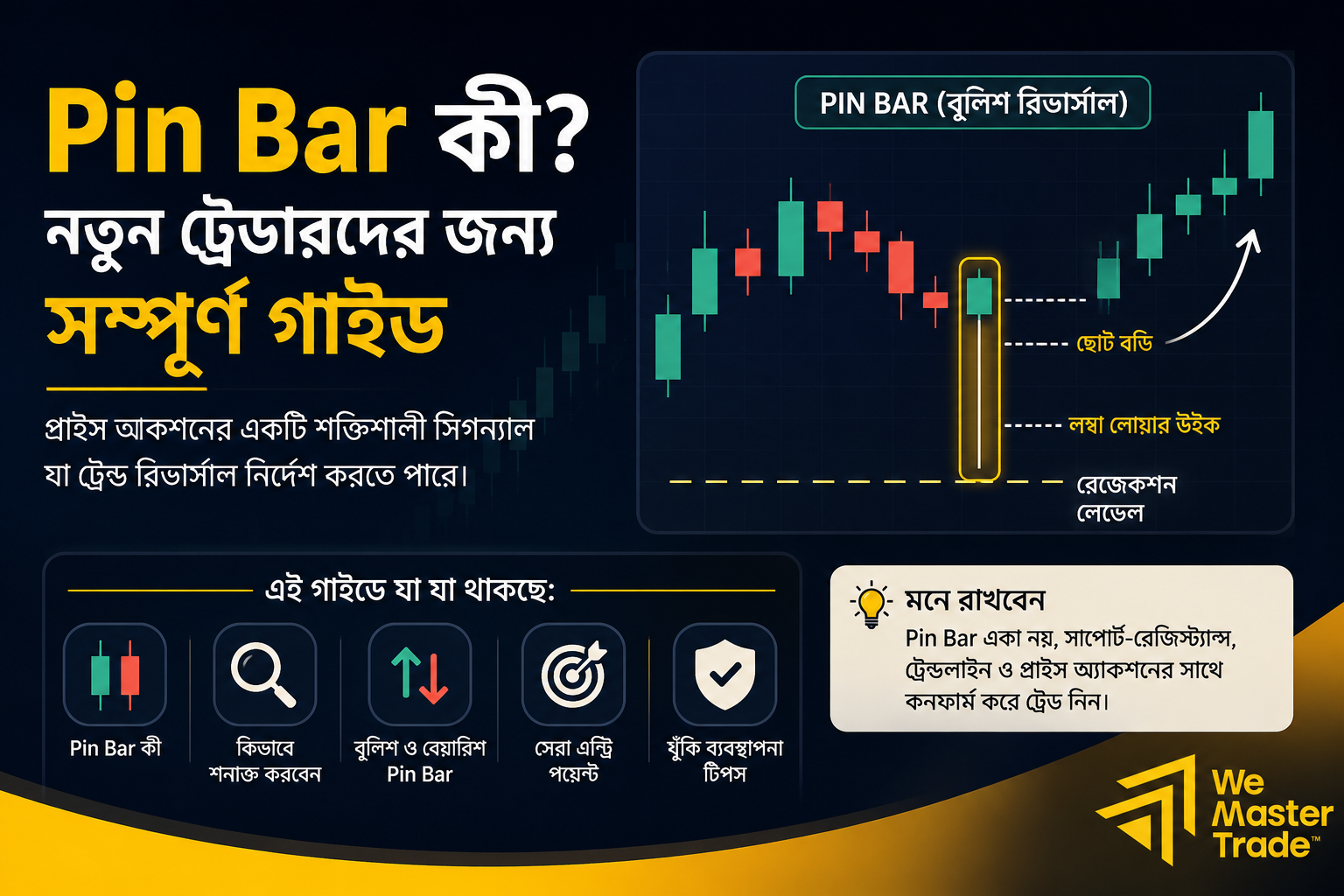 Pin Bar কী?
নতুন ট্রেডারদের জন্য
সম্পূর্ণ গাইড

প্রাইস আকশনের একটি শক্তিশালী সিগন্যাল যা ট্রেন্ড রিভার্সাল নির্দেশ করতে পারে।

PIN BAR (বুলিশ রিভার্সাল)

ছোট বডি

লম্বা লোয়ার উইক

রেজেকশন লেভেল

এই গাইডে যা যা থাকছে:

Pin Bar কী

কিভাবে শনাক্ত করবেন

বুলিশ ও বেয়ারিশ Pin Bar

সেরা এন্ট্রি পয়েন্ট

ঝুঁকি ব্যবস্থাপনা টিপস

মনে রাখবেন

Pin Bar একা নয়, সাপোর্ট-রেজিস্ট্যান্স, ট্রেন্ডলাইন ও প্রাইস অ্যাকশনের সাথে কনফার্ম করে ট্রেড নিন।

We Master Trade™